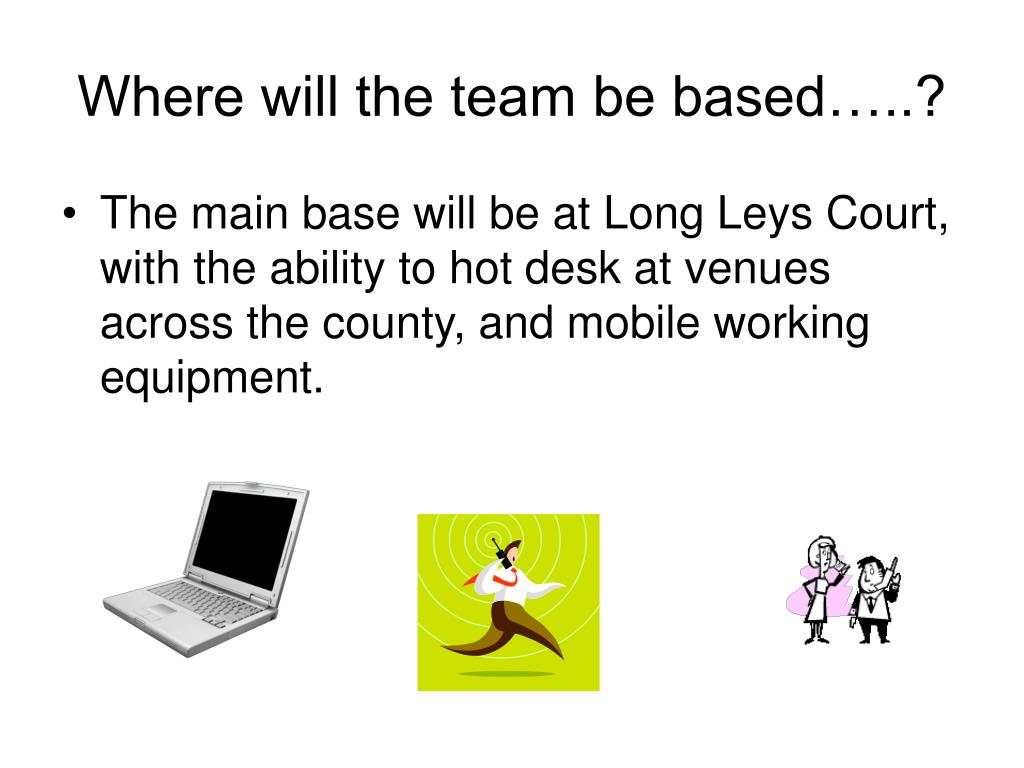 Where will the team be based…..?

• The main base will be at Long Leys Court, with the ability to hot desk at venues across the county, and mobile working equipment.